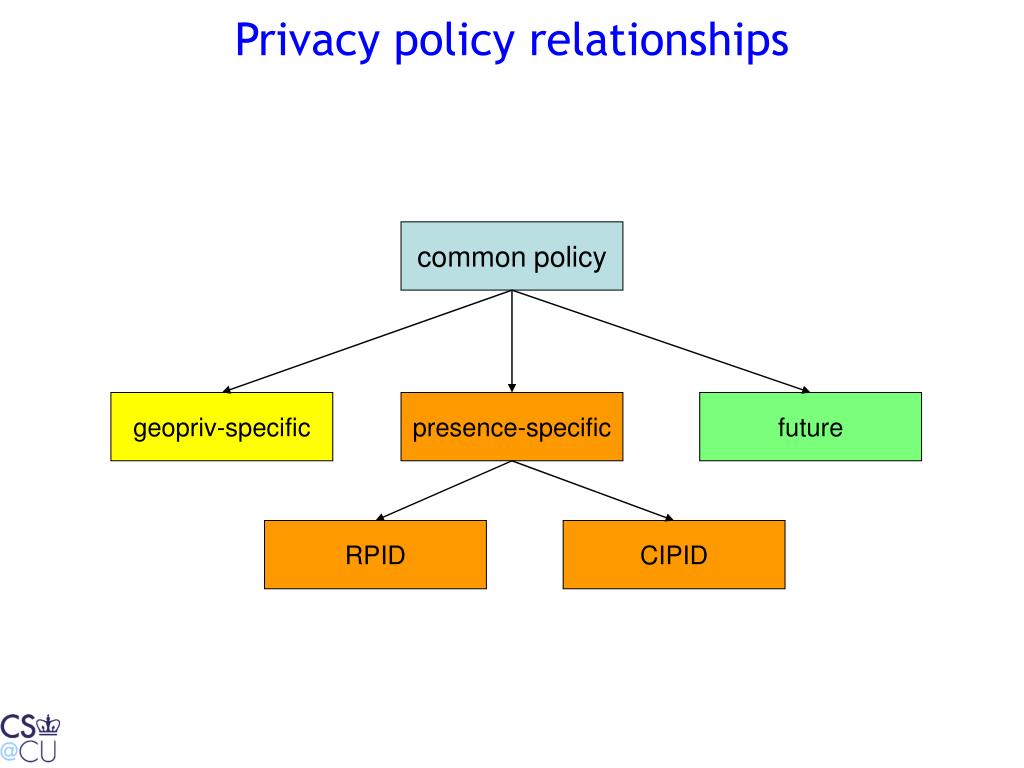 Privacy policy relationships

common policy

geopriv-specific

presence-specific

future

RPID

CIPID

CS
@CU